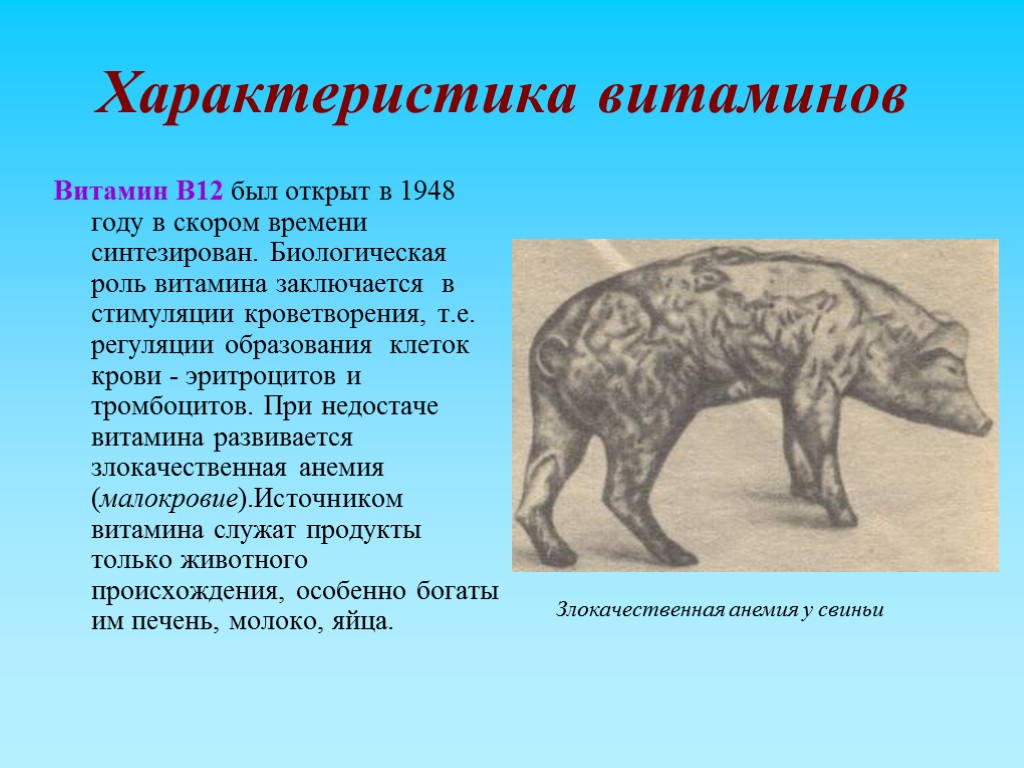 Характеристика витаминов

Витамин В12 был открыт в 1948 году в скором времени синтезирован. Биологическая роль витамина заключается в стимуляции кроветворения, т.е. регуляции образования клеток крови - эритроцитов и тромбоцитов. При недостаче витамина развивается злокачественная анемия (малокровие).Источником витамина служат продукты только животного происхождения, особенно богаты им печень, молоко, яйца.

Злокачественная анемия у свиньи